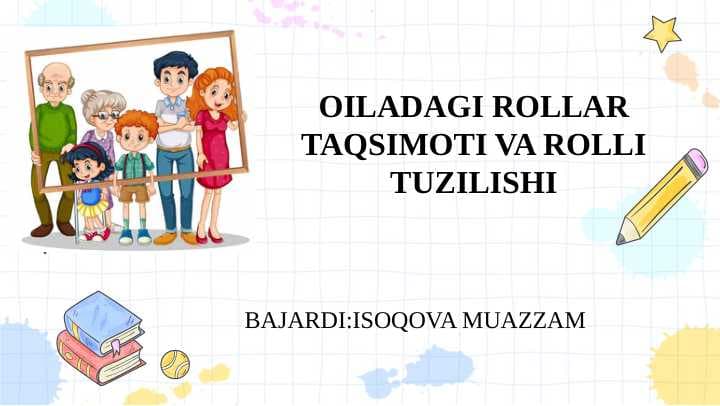 OILADAGI ROLLAR TAQSIMOTI VA ROLLI TUZILISHI

BAJARDI:ISOQOVA MUAZZAM